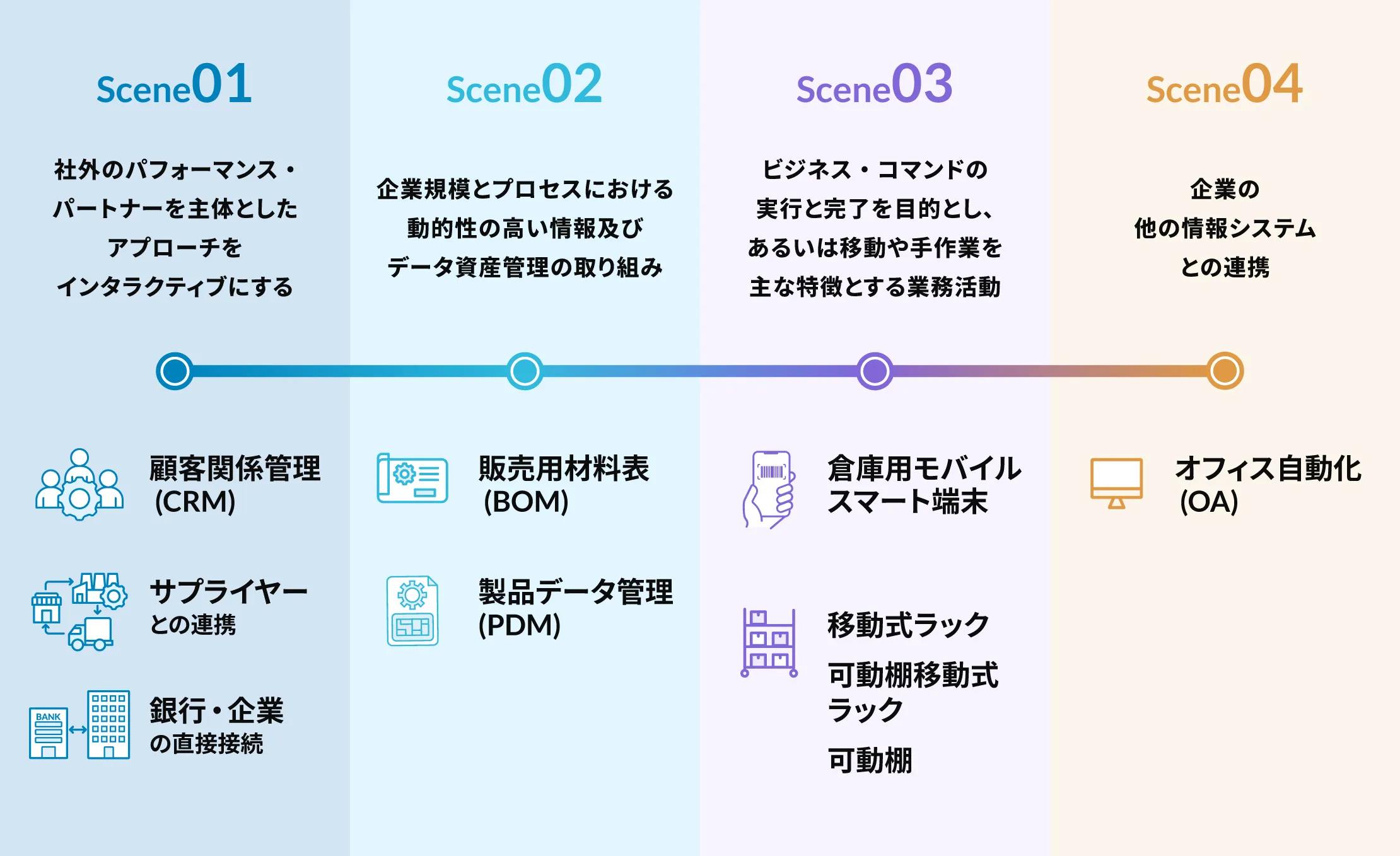 Scene01

社外のパフォーマンス・パートナーを主体としたアプローチをインタラクティブにする

顧客関係管理 (CRM)

サプライヤーとの連携

BANK

銀行・企業の直接接続

Scene02

企業規模とプロセスにおける動的性の高い情報及びデータ資産管理の取り組み

販売用材料表 (BOM)

製品データ管理 (PDM)

Scene03

ビジネス・コマンドの実行と完了を目的とし、あるいは移動や手作業を主な特徴とする業務活動

倉庫用モバイルスマート端末

移動式ラック

可動棚移動式ラック

可動棚

Scene04

企業の他の情報システムとの連携

オフィス自動化 (OA)